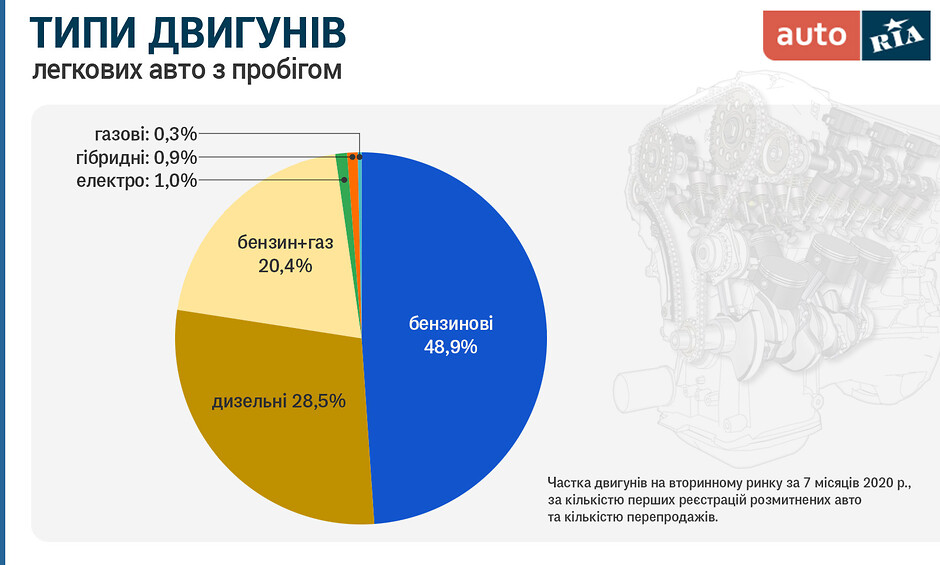 ТИПИ ДВИГУНІВ
легкових авто з пробігом

auto RIA

газові: 0,3%
гібридні: 0,9%
електро: 1,0%

бензин+газ
20,4%

бензинові
48,9%

дизельні 28,5%

Частка двигунів на вторинному ринку за 7 місяців 2020 р., за кількістю перших реєстрацій розмитнених авто та кількістю перепродажів.